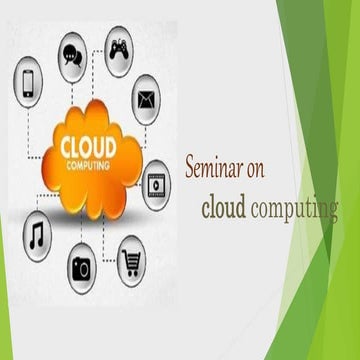 CLOUD
COMPUTING

Seminar on
cloud computing